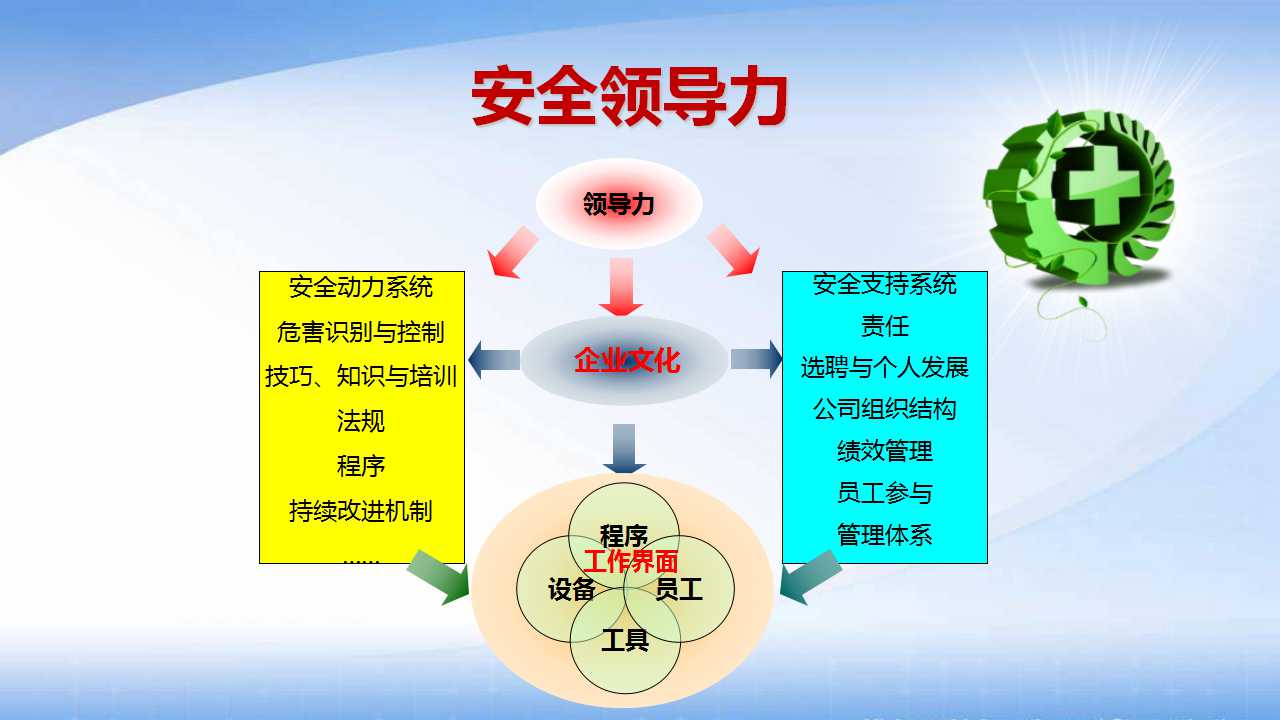 安全领导力

领导力

安全动力系统
危害识别与控制
技巧、知识与培训
法规
程序
持续改进机制
……

企业文化

安全支持系统
责任
选聘与个人发展
公司组织结构
绩效管理
员工参与
管理体系

程序
工作界面
设备
员工
工具